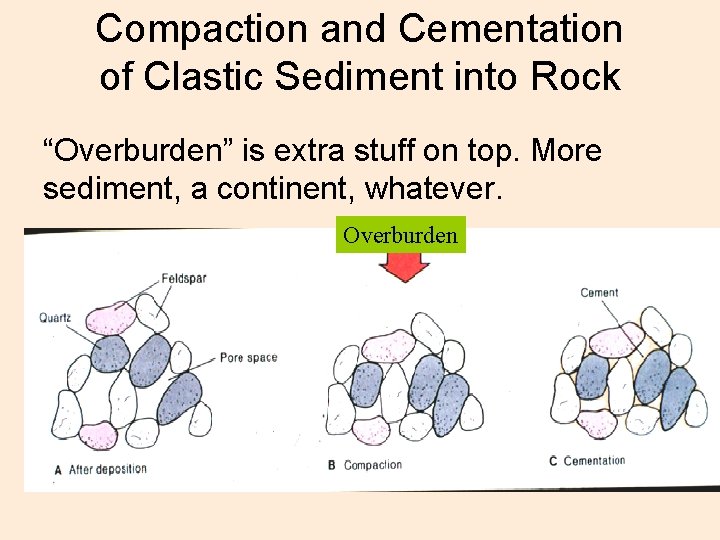 Compaction and Cementation of Clastic Sediment into Rock

“Overburden” is extra stuff on top. More sediment, a continent, whatever.

Overburden

Feldspar

Quartz

Pore space

Cement

A After deposition

B Compaction

C Cementation